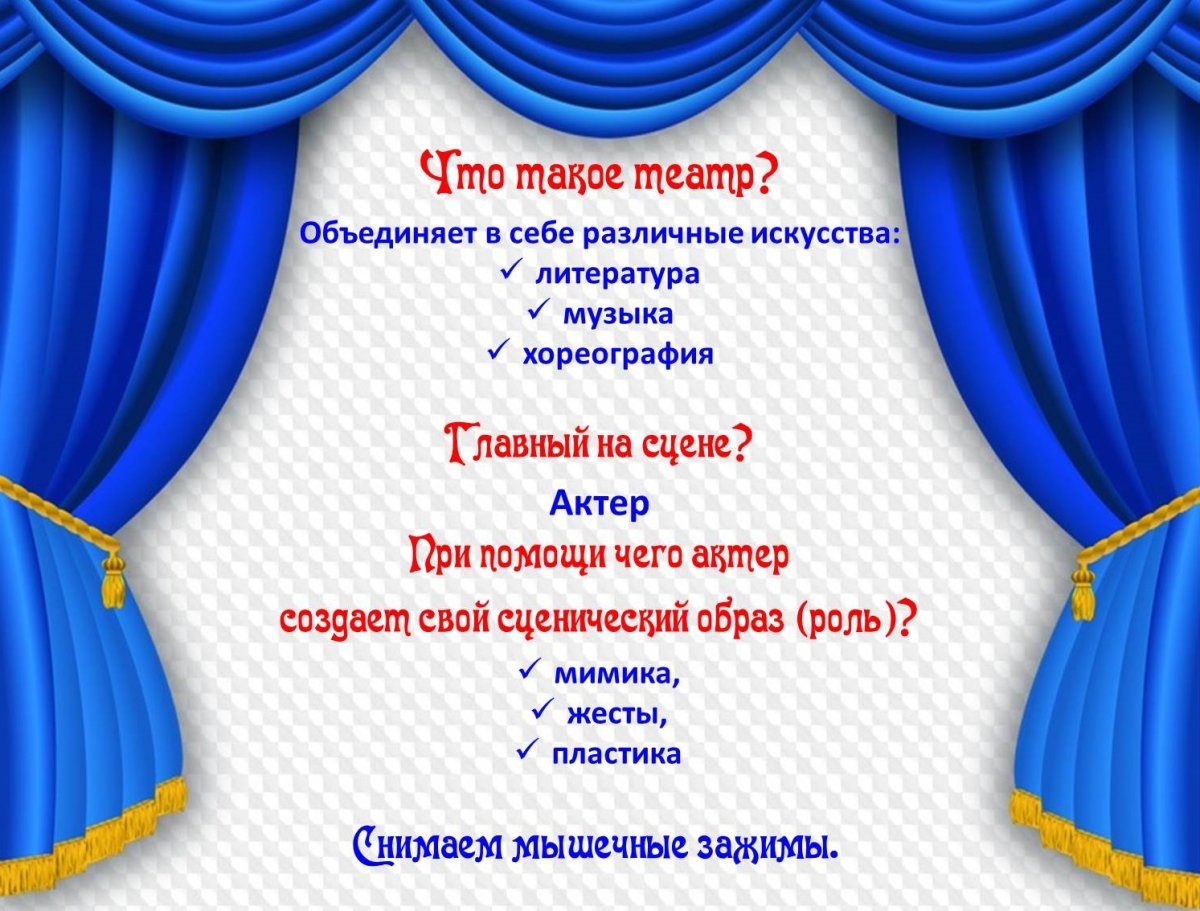 Что такое театр?

Объединяет в себе различные искусства:
✓ литература
✓ музыка
✓ хореография

Главный на сцене?

Актер

При помощи чего актер создает свой сценический образ (роль)?

✓ мимика,
✓ жесты,
✓ пластика

Снимаем мышечные зажимы.